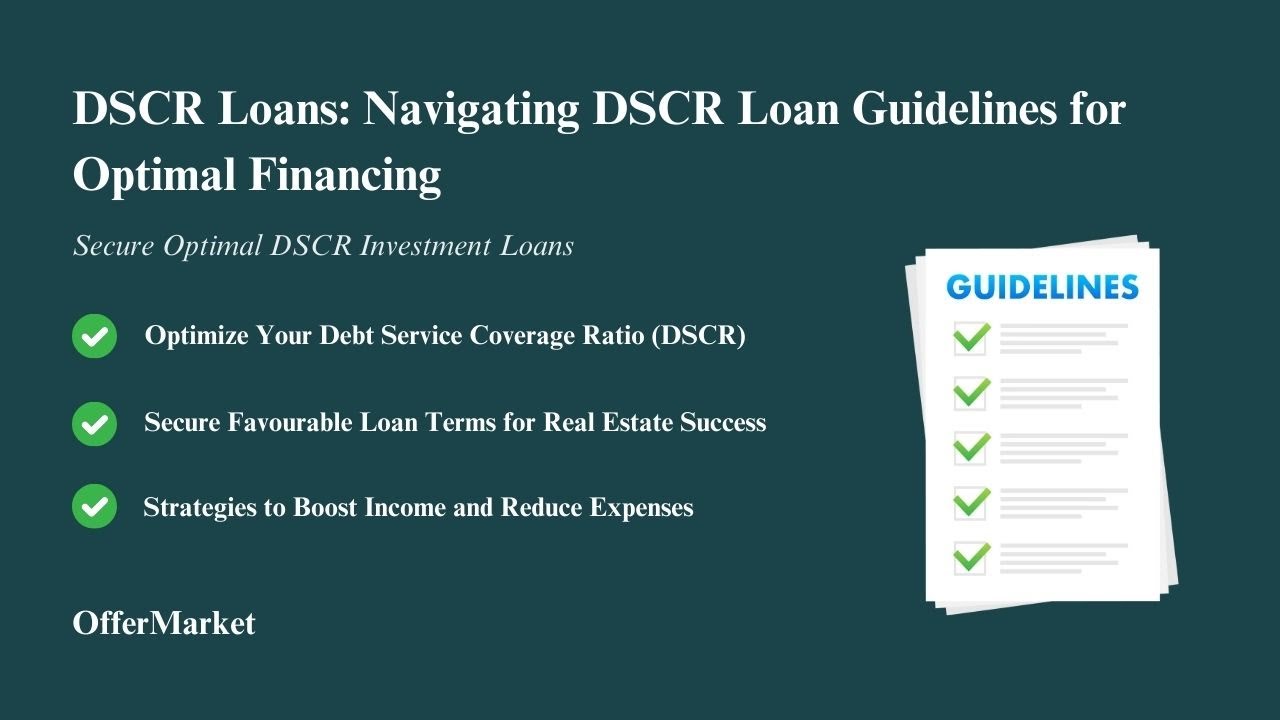 DSCR Loans: Navigating DSCR Loan Guidelines for Optimal Financing

Secure Optimal DSCR Investment Loans

Optimize Your Debt Service Coverage Ratio (DSCR)

Secure Favourable Loan Terms for Real Estate Success

Strategies to Boost Income and Reduce Expenses

OfferMarket

GUIDELINES